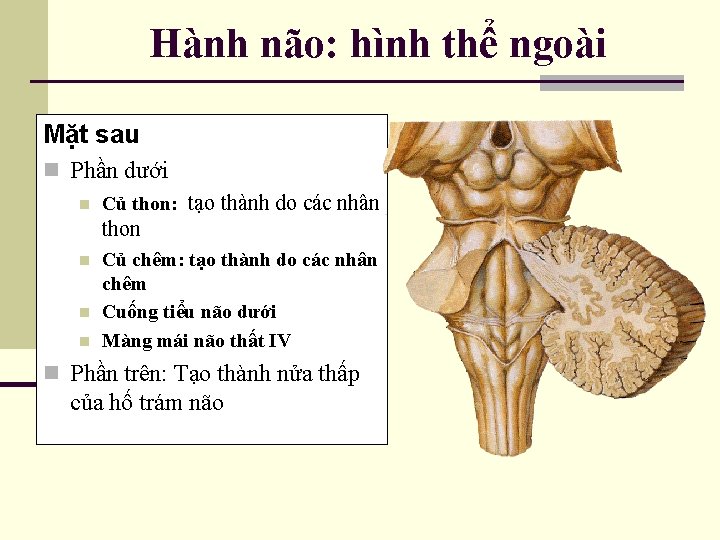 Hành não: hình thể ngoài

Mặt sau

Phần dưới

Củ thon: tạo thành do các nhân thon

Củ chêm: tạo thành do các nhân chêm

Cuống tiểu não dưới

Màng mái não thất IV

Phần trên: Tạo thành nửa thấp của hố trám não